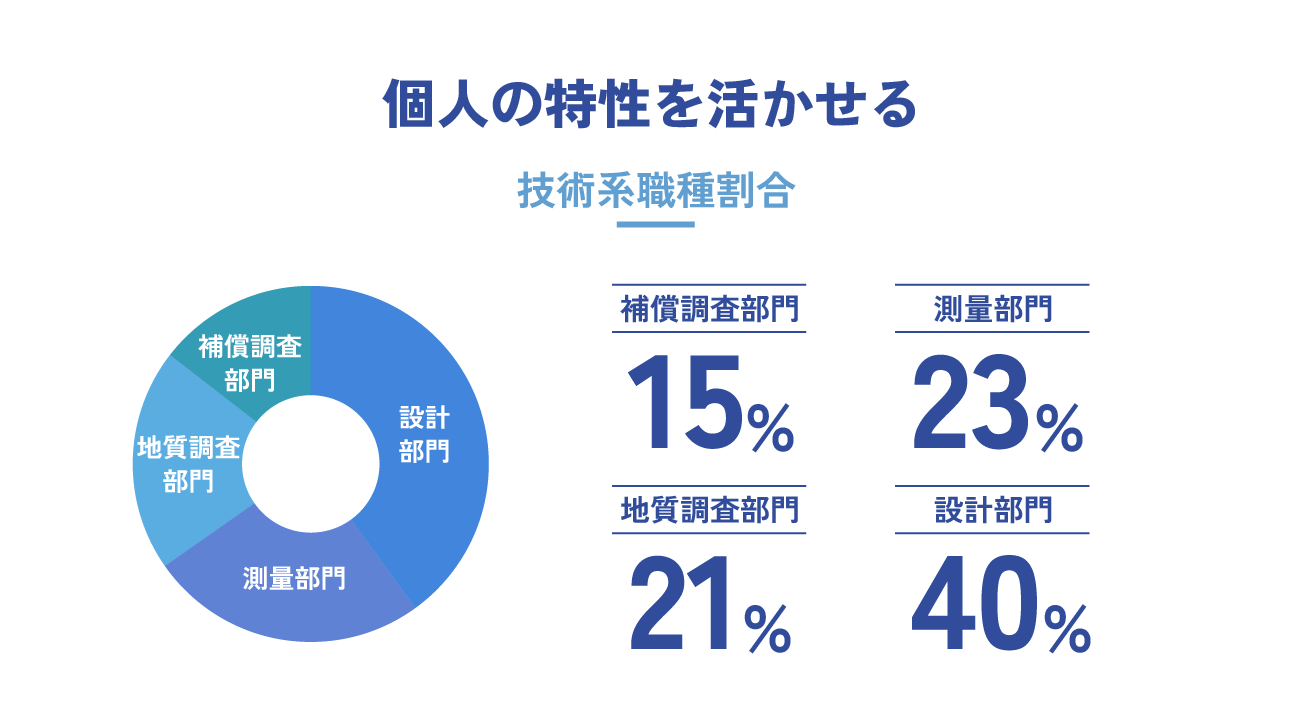 個人の特性を活かせる

技術系職種割合

補償調査部門

設計部門

地質調査部門

測量部門

補償調査部門
15%

測量部門
23%

地質調査部門
21%

設計部門
40%